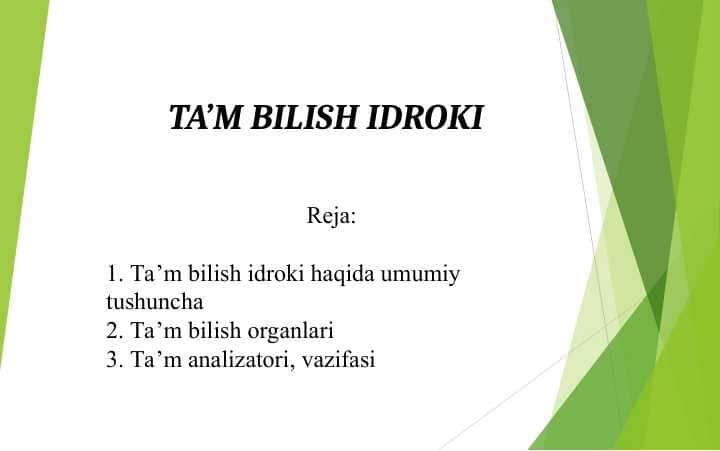 TA’M BILISH IDROKI

Reja:

1. Ta’m bilish idroki haqida umumiy tushuncha
2. Ta’m bilish organlari
3. Ta’m analizatori, vazifasi